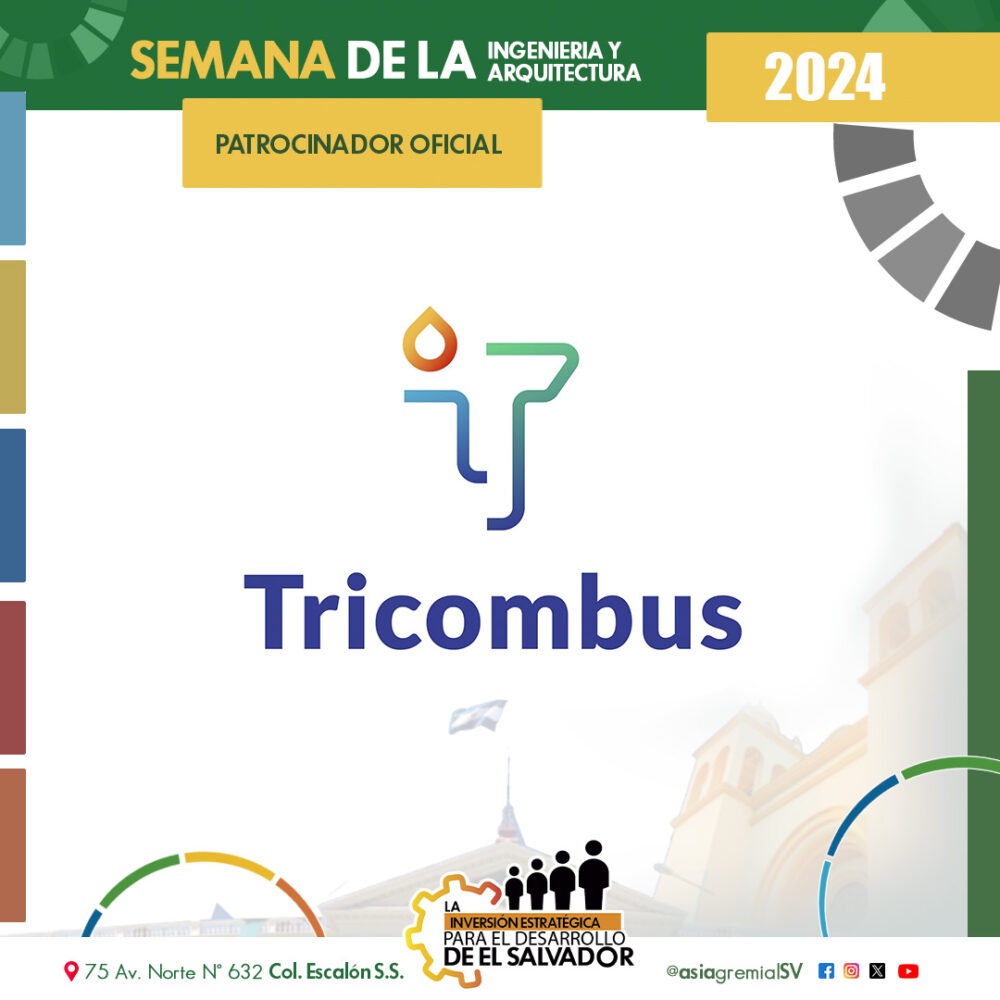 SEMANA DE LA INGENIERIA Y ARQUITECTURA

2024

PATROCINADOR OFICIAL

Tricombus

LA INVERSIÓN ESTRATÉGICA PARA EL DESARROLLO DE EL SALVADOR

75 Av. Norte N° 632 Col. Escalón S.S.

@asiagremialSV